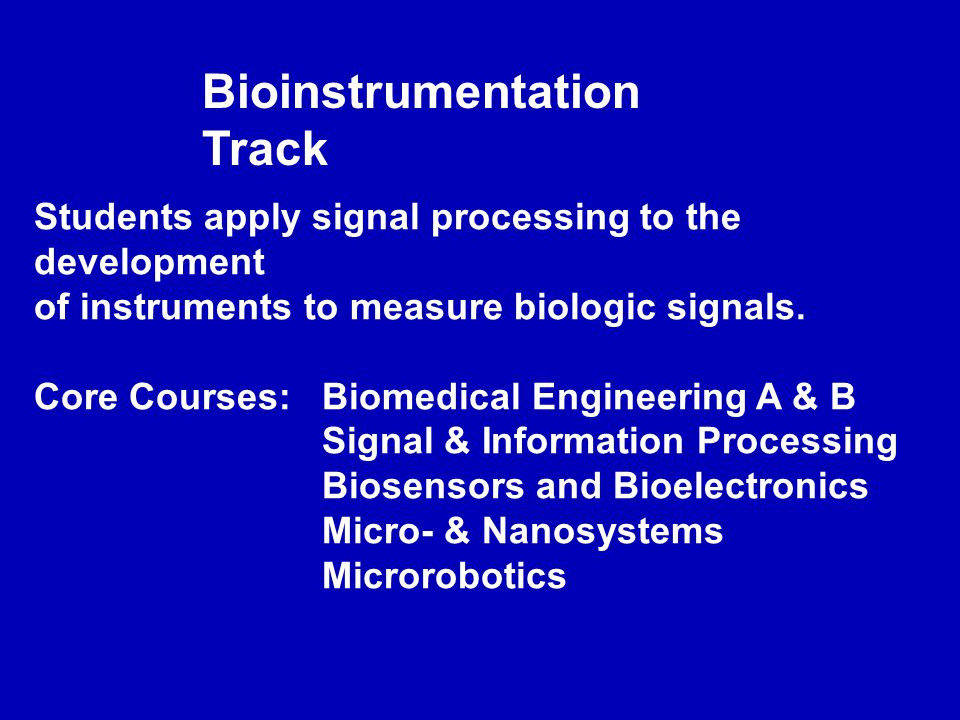 Bioinstrumentation Track

Students apply signal processing to the development
of instruments to measure biologic signals.

Core Courses: Biomedical Engineering A & B
Signal & Information Processing
Biosensors and Bioelectronics
Micro- & Nanosystems
Microrobotics